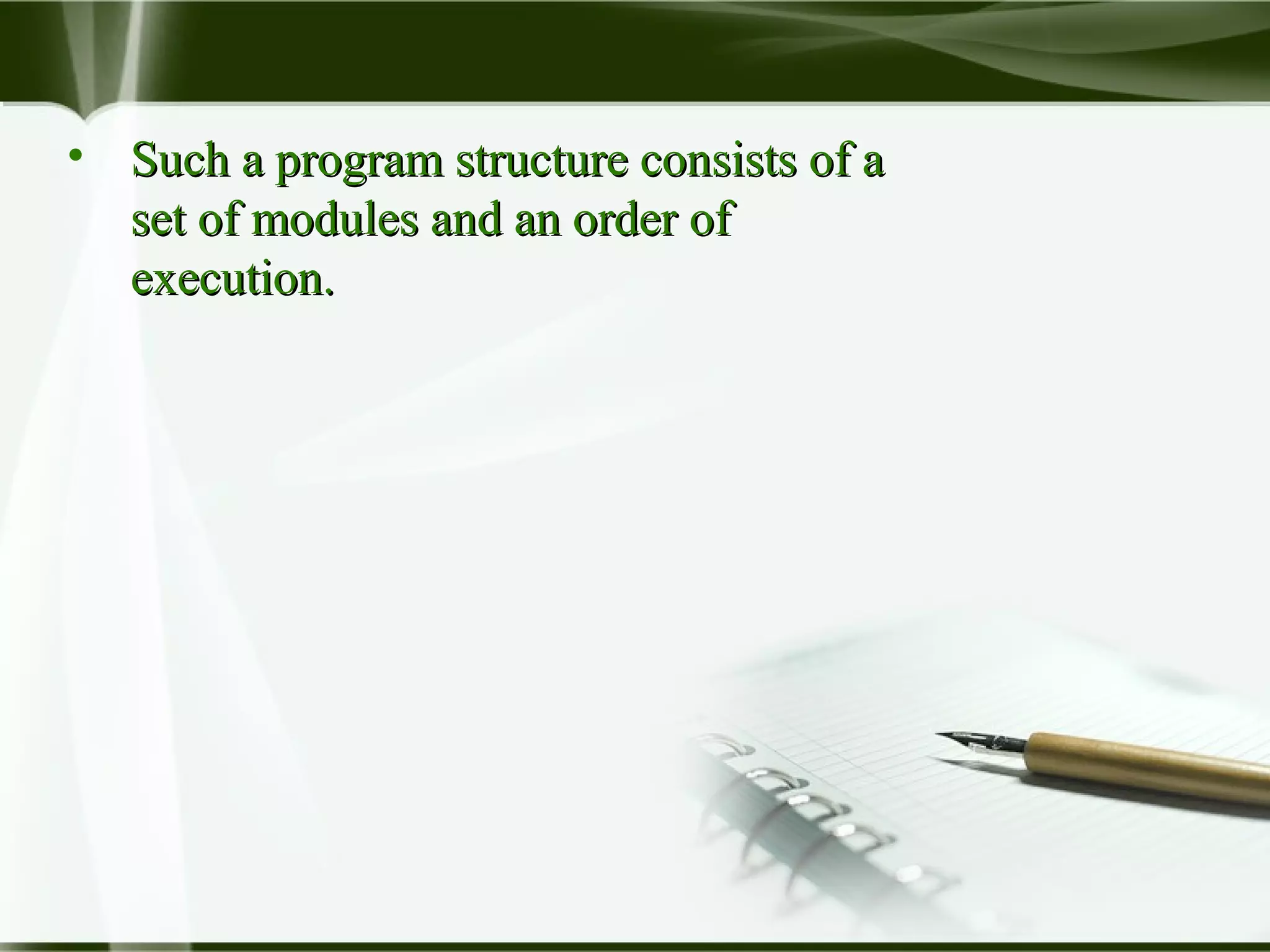 • Such a program structure consists of a set of modules and an order of execution.